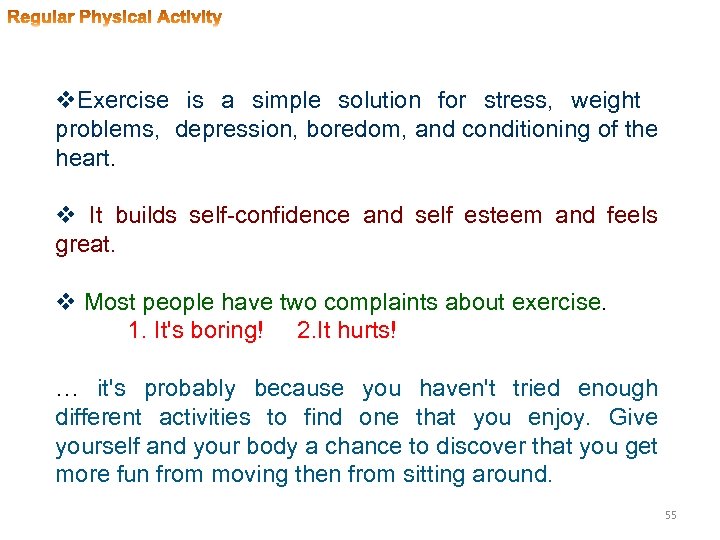 Regular Physical Activity

❖Exercise is a simple solution for stress, weight problems, depression, boredom, and conditioning of the heart.

❖ It builds self-confidence and self esteem and feels great.

❖ Most people have two complaints about exercise.
1. It's boring! 2.It hurts!

… it's probably because you haven't tried enough different activities to find one that you enjoy. Give yourself and your body a chance to discover that you get more fun from moving then from sitting around.

55